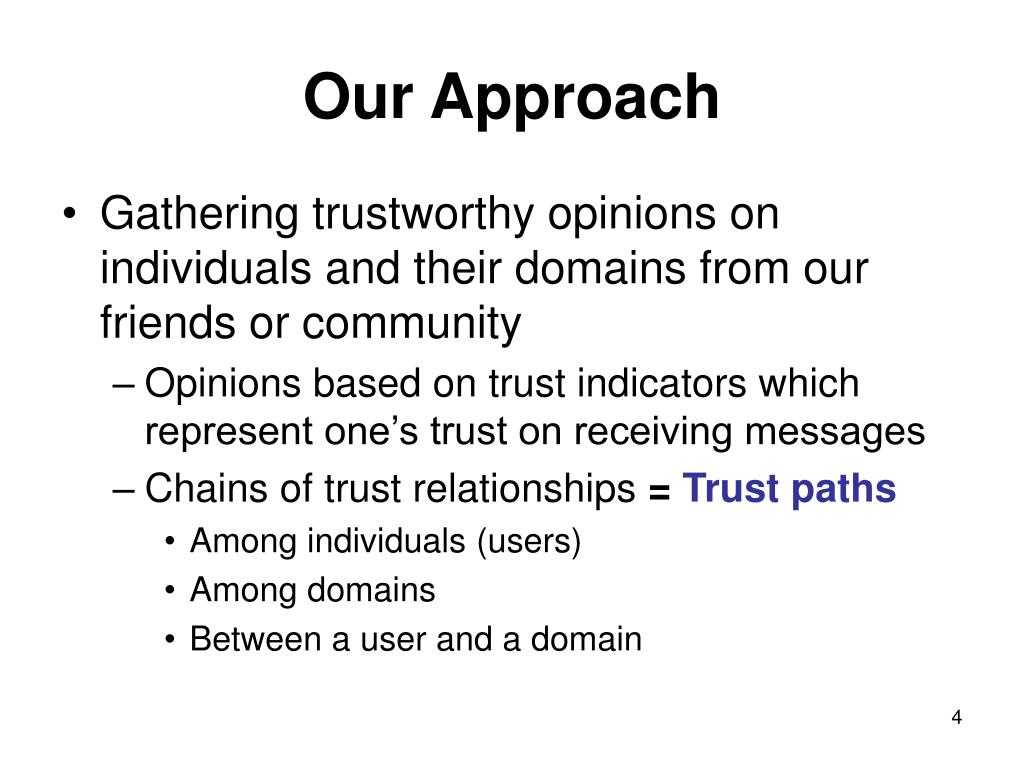 Our Approach

• Gathering trustworthy opinions on individuals and their domains from our friends or community
– Opinions based on trust indicators which represent one’s trust on receiving messages
– Chains of trust relationships = Trust paths
• Among individuals (users)
• Among domains
• Between a user and a domain

4